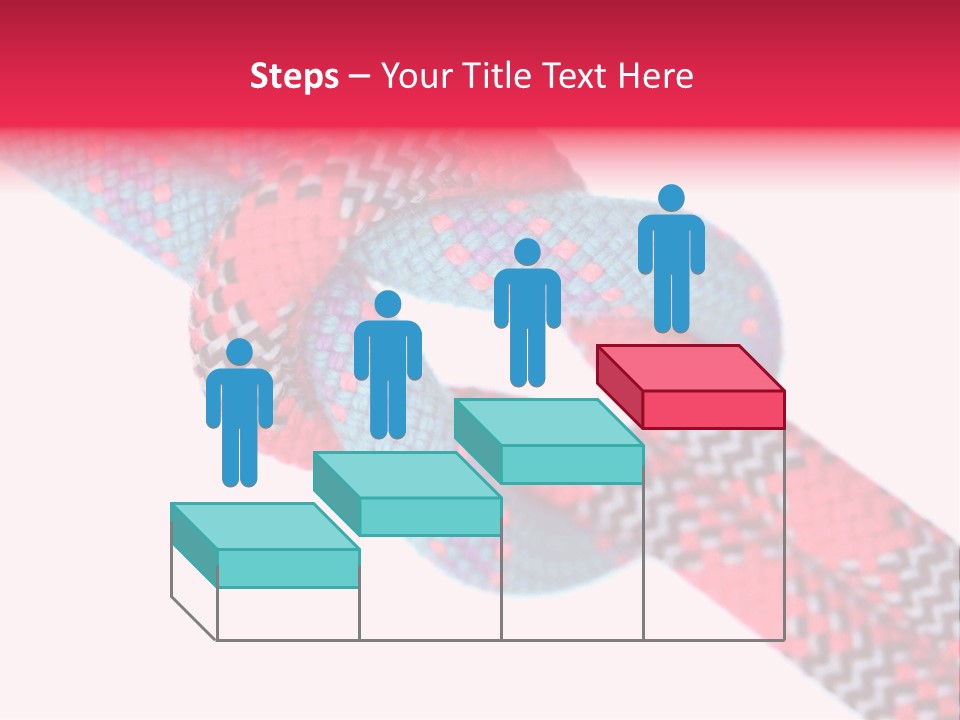 Steps – Your Title Text Here